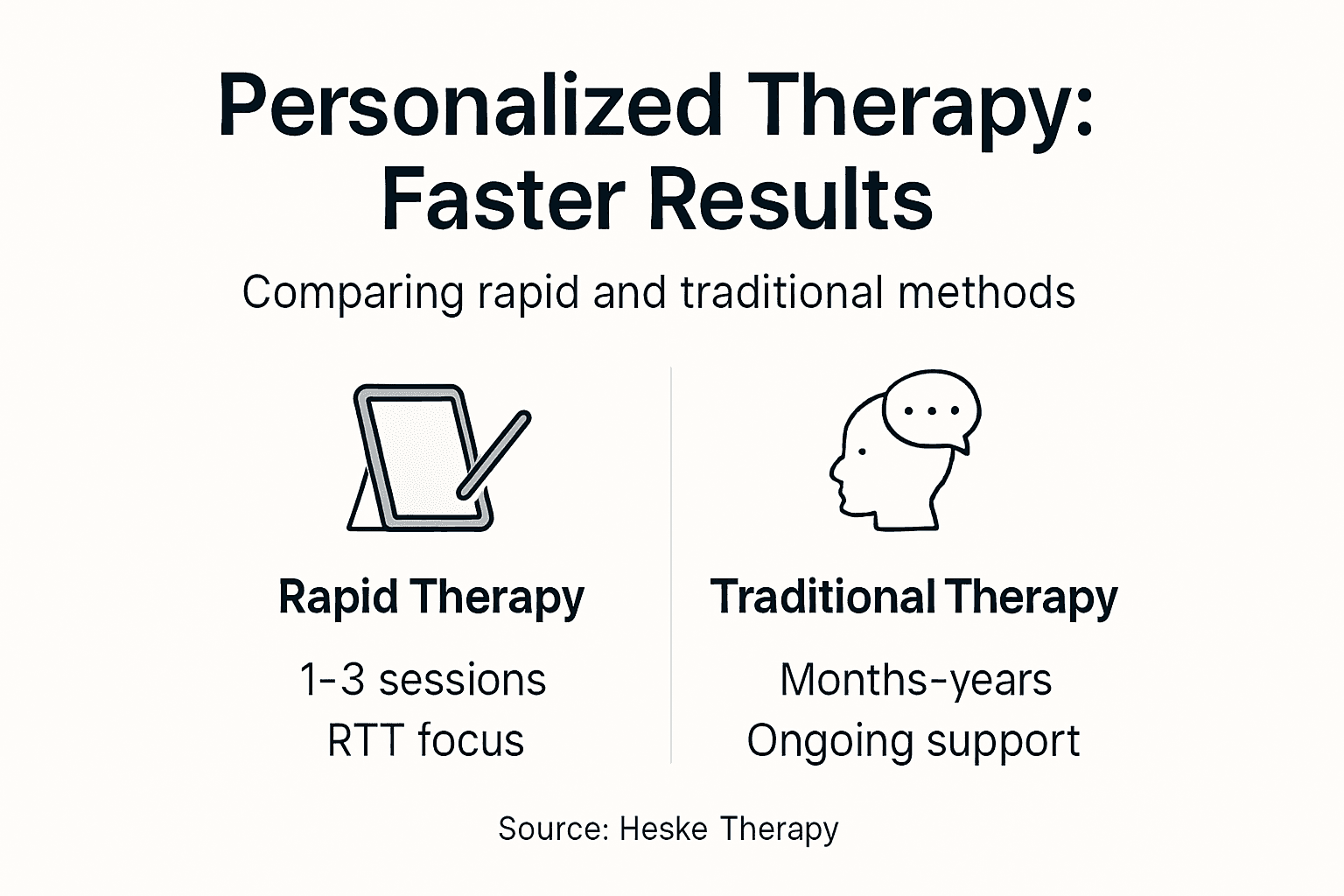 Personalized Therapy: Faster Results

Comparing rapid and traditional methods

Rapid Therapy

1-3 sessions
RTT focus

Traditional Therapy

Months-years
Ongoing support

Source: Heske Therapy